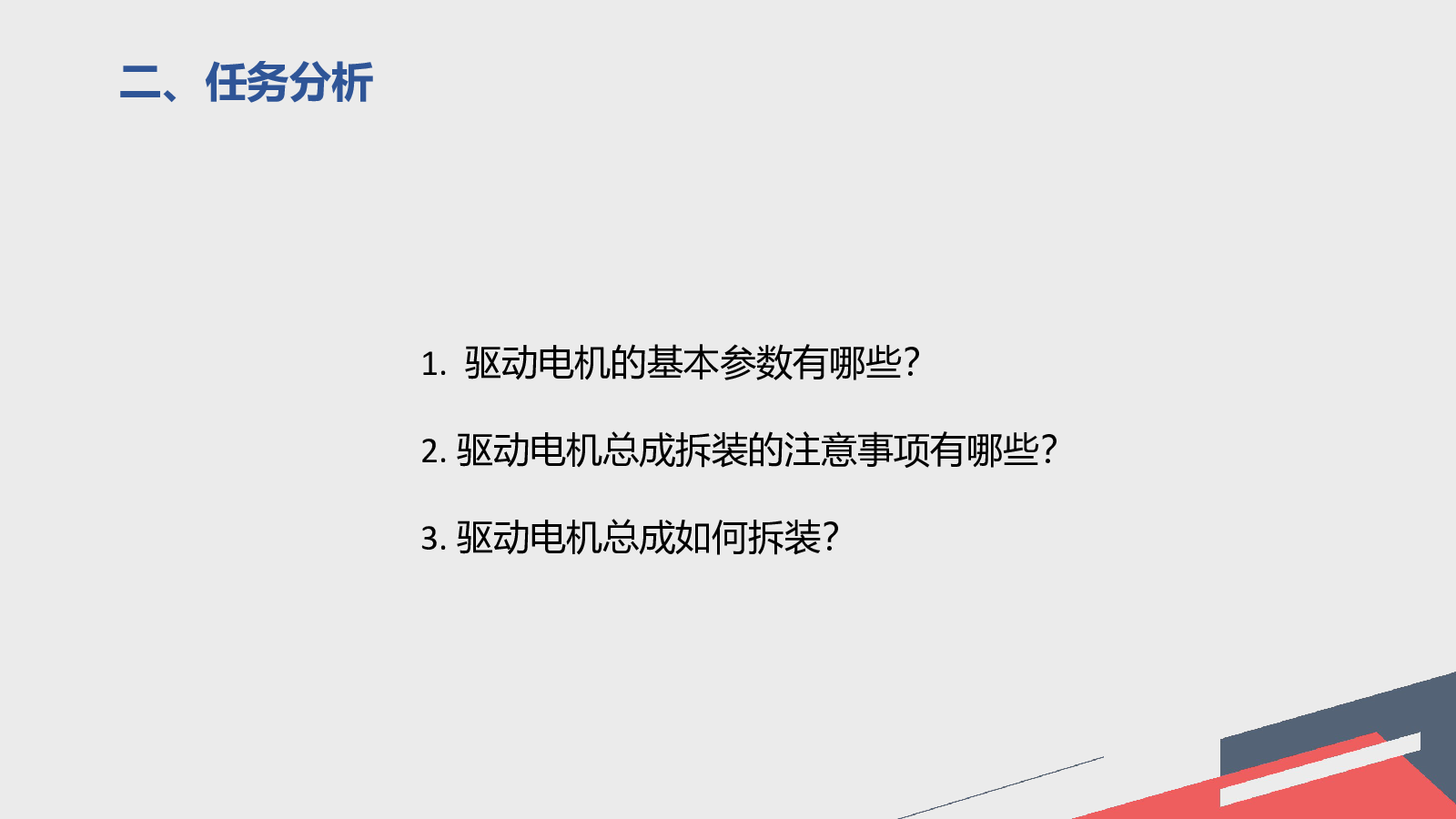 二、任务分析

1. 驱动电机的基本参数有哪些?

2. 驱动电机总成拆装的注意事项有哪些?

3. 驱动电机总成如何拆装?